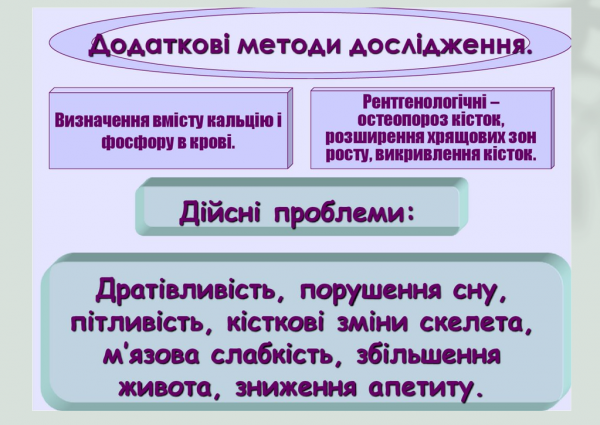 Додаткові методи дослідження.

Визначення вмісту кальцію і фосфору в крові.

Рентгенологічні – остеопороз кісток, розширення хрящових зон росту, викривлення кісток.

Дійсні проблеми:

Дратівливість, порушення сну, пітливість, кісткові зміни скелета, м'язова слабкість, збільшення живота, зниження апетиту.